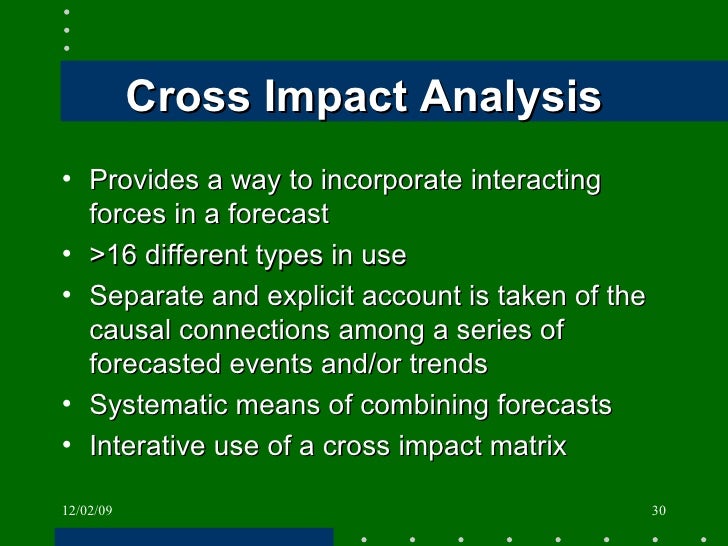 Cross Impact Analysis

• Provides a way to incorporate interacting forces in a forecast
• >16 different types in use
• Separate and explicit account is taken of the causal connections among a series of forecasted events and/or trends
• Systematic means of combining forecasts
• Interative use of a cross impact matrix

12/02/09

30